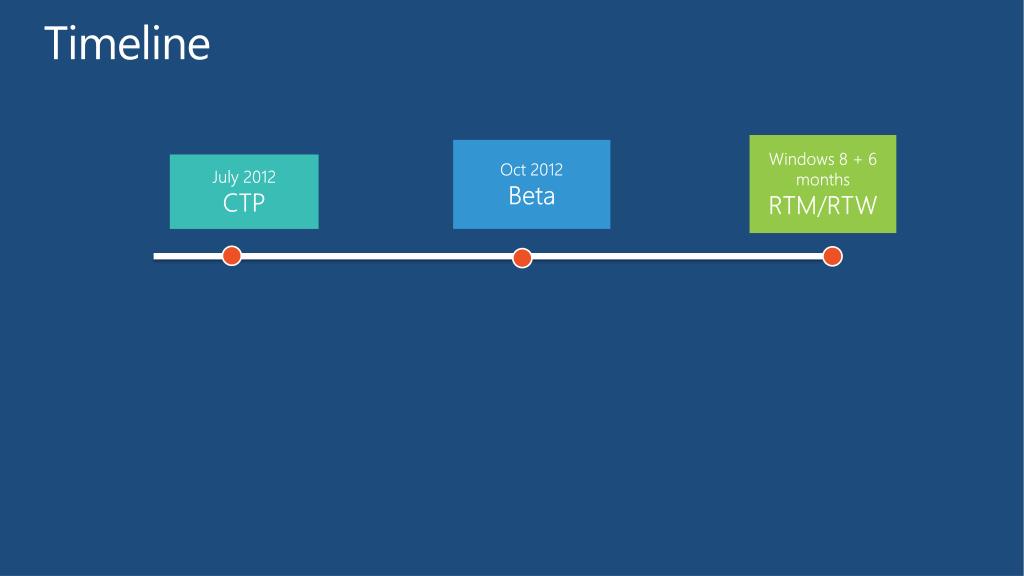 Timeline

July 2012
CTP

Oct 2012
Beta

Windows 8 + 6 months
RTM/RTW